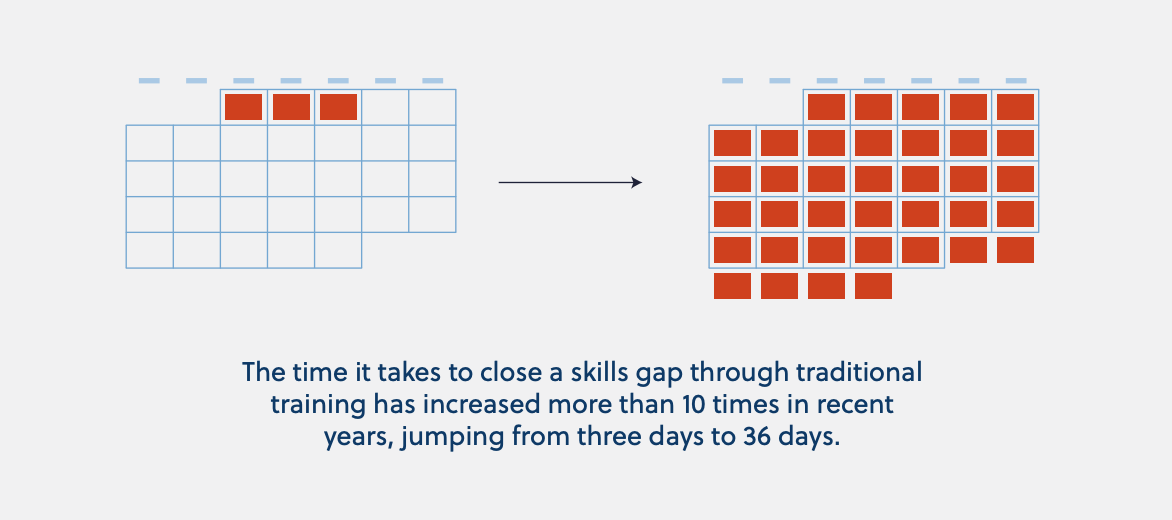 The time it takes to close a skills gap through traditional training has increased more than 10 times in recent years, jumping from three days to 36 days.